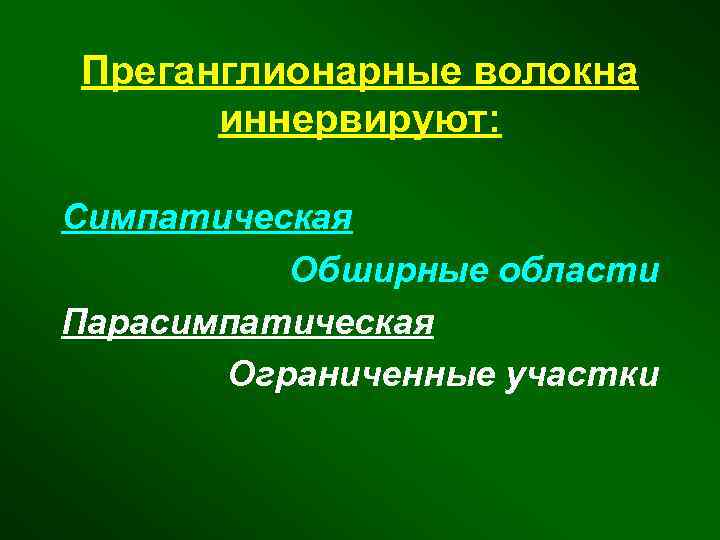 Преганглионарные волокна иннервируют:

Симпатическая

Обширные области

Парасимпатическая

Ограниченные участки